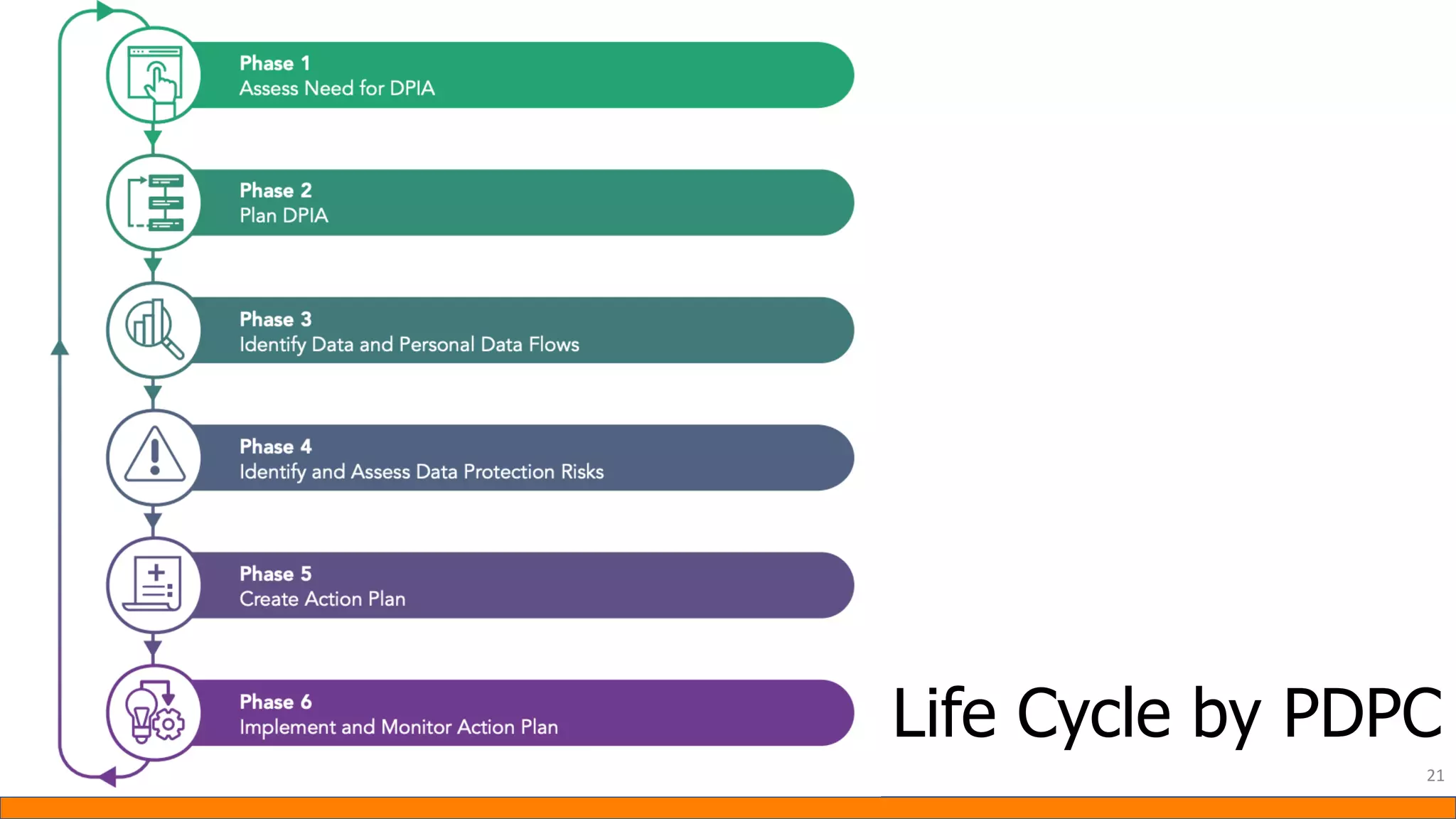 Phase 1
Assess Need for DPIA

Phase 2
Plan DPIA

Phase 3
Identify Data and Personal Data Flows

Phase 4
Identify and Assess Data Protection Risks

Phase 5
Create Action Plan

Phase 6
Implement and Monitor Action Plan

Life Cycle by PDPC

21